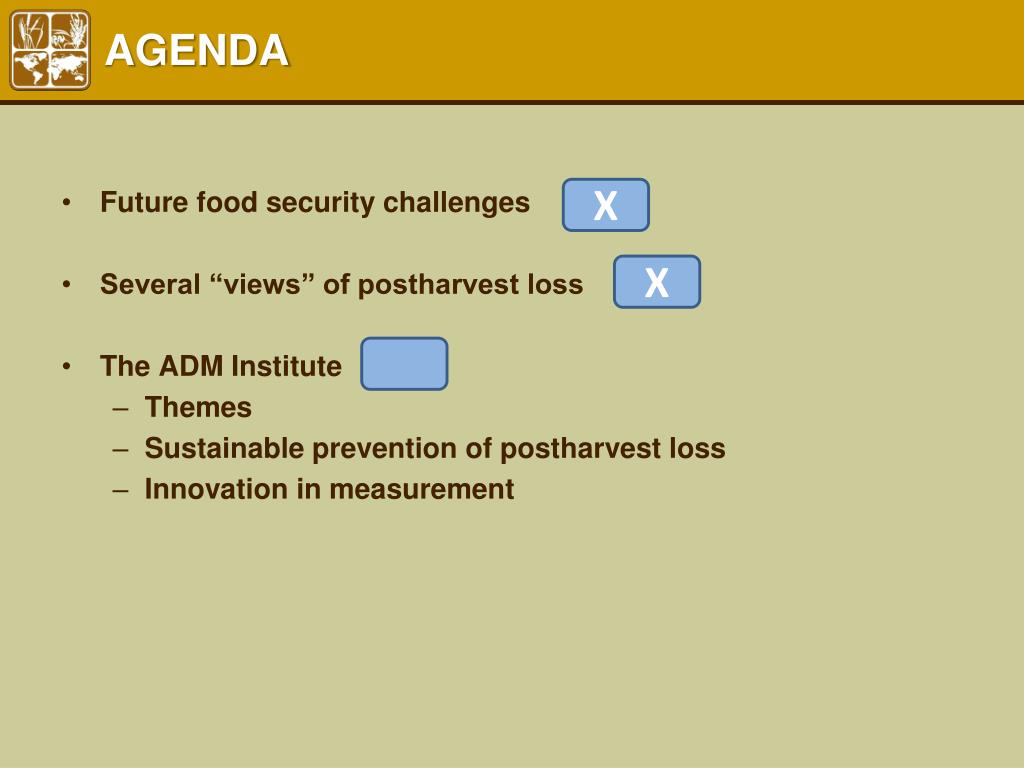 AGENDA

• Future food security challenges X

• Several “views” of postharvest loss X

• The ADM Institute
– Themes
– Sustainable prevention of postharvest loss
– Innovation in measurement